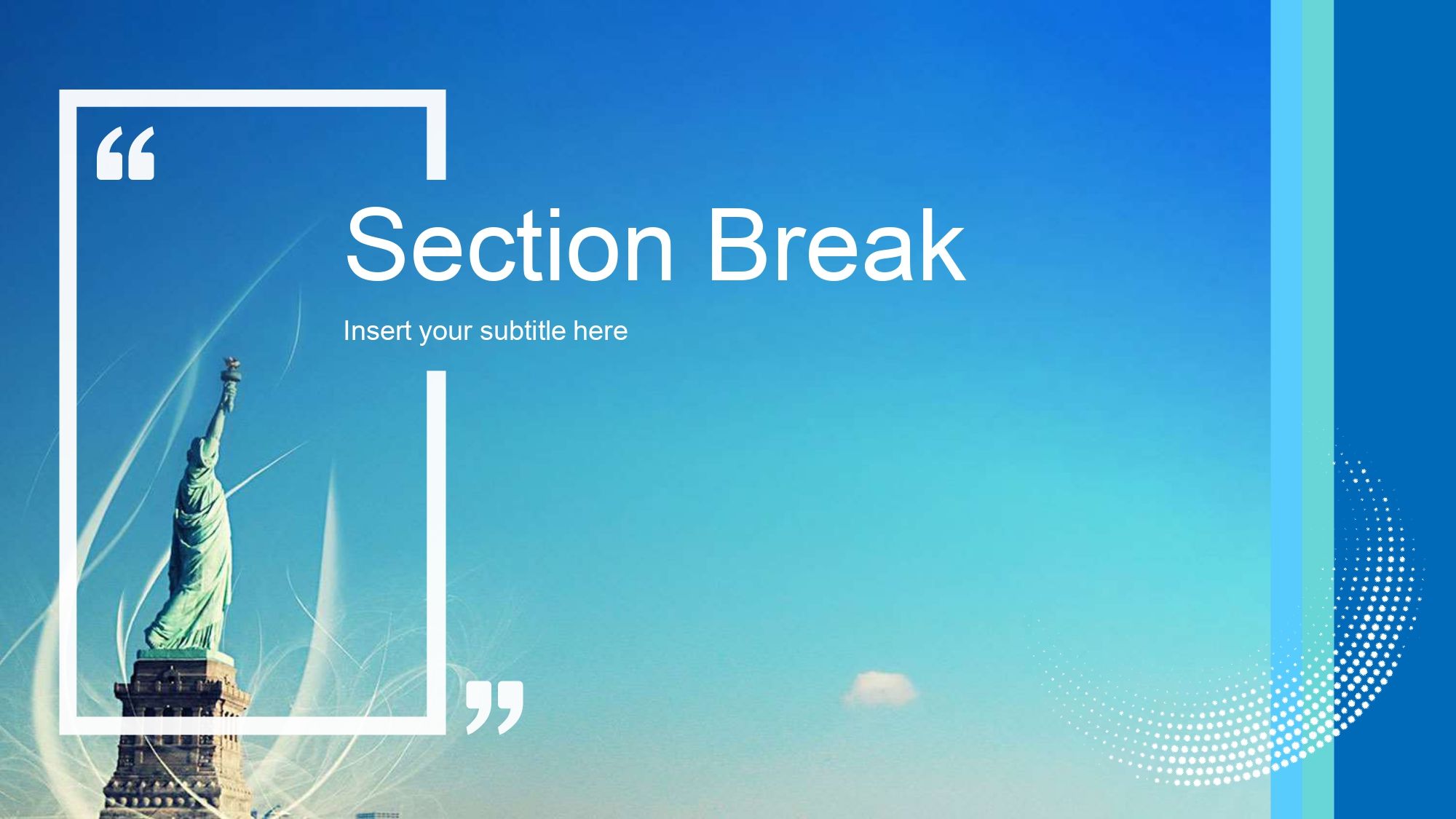 “

Section Break

Insert your subtitle here

”